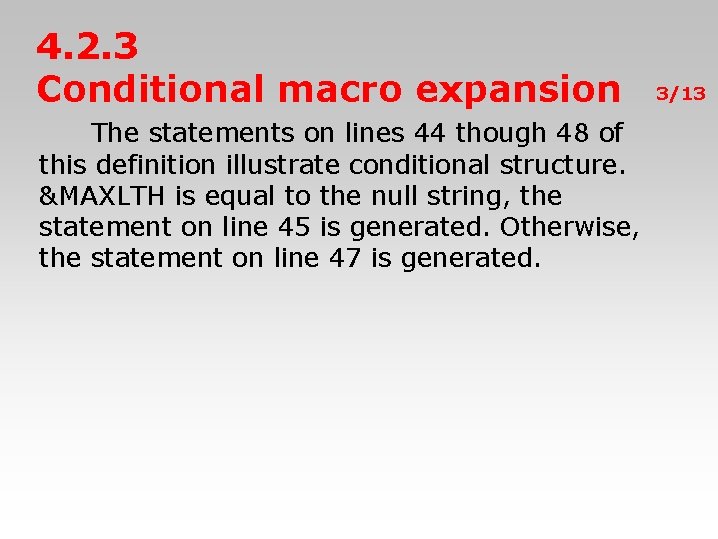 4.2.3
Conditional macro expansion 3/13

The statements on lines 44 though 48 of this definition illustrate conditional structure. &MAXLTH is equal to the null string, the statement on line 45 is generated. Otherwise, the statement on line 47 is generated.